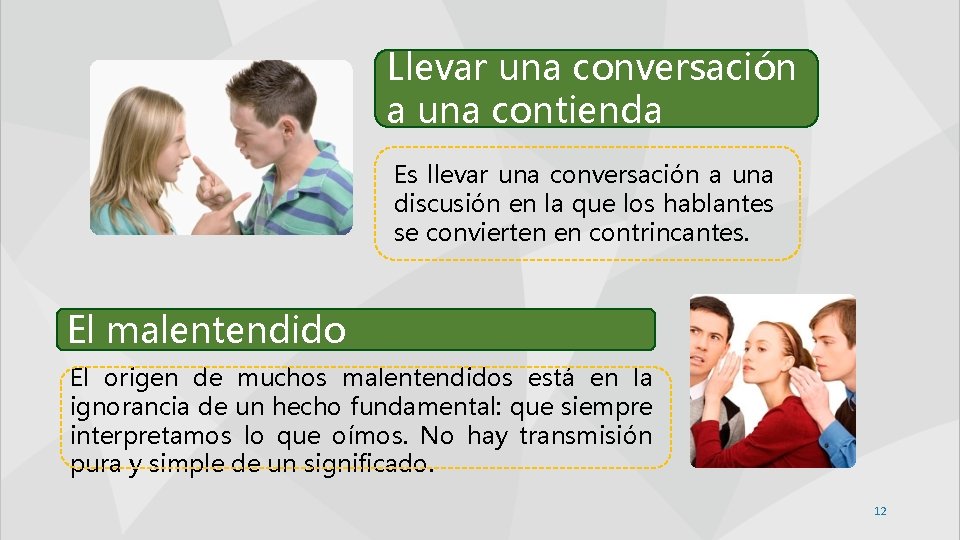 Llevar una conversación a una contienda

Es llevar una conversación a una discusión en la que los hablantes se convierten en contrincantes.

El malentendido

El origen de muchos malentendidos está en la ignorancia de un hecho fundamental: que siempre interpretamos lo que oímos. No hay transmisión pura y simple de un significado.

12